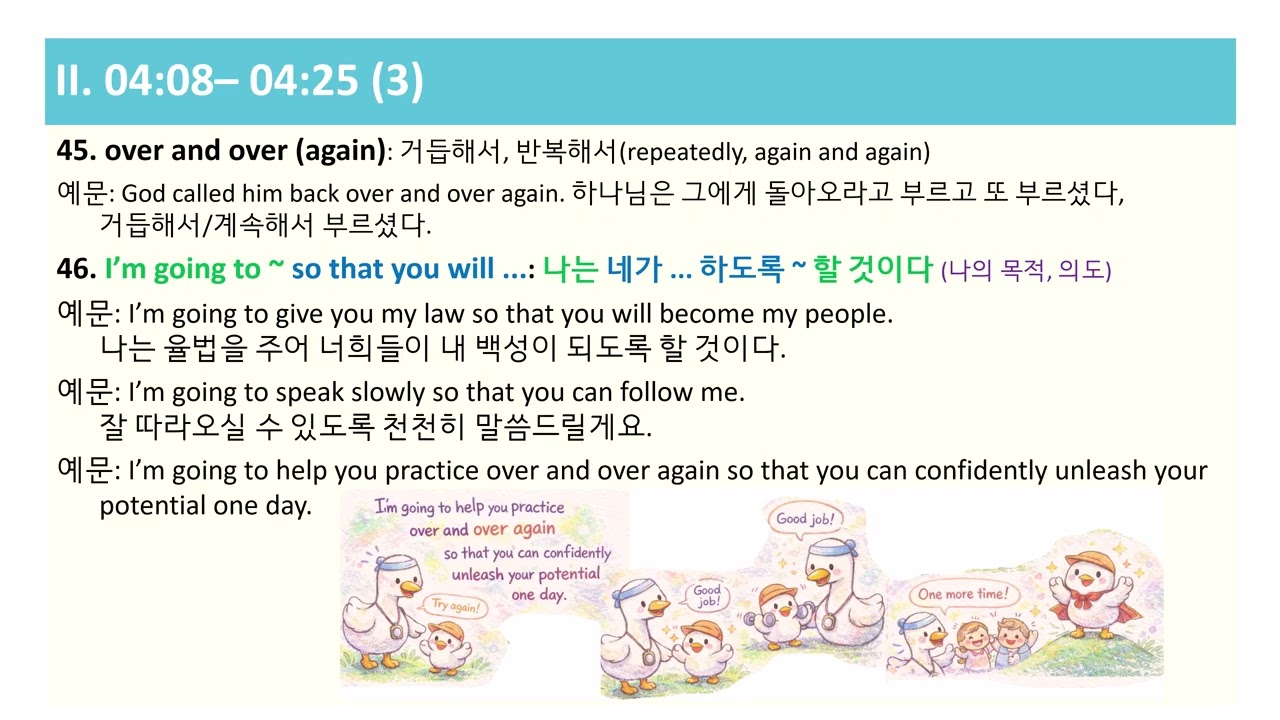 II. 04:08– 04:25 (3)

45. over and over (again): 거듭해서, 반복해서(repeatedly, again and again)

예문: God called him back over and over again. 하나님은 그에게 돌아오라고 부르고 또 부르셨다, 거듭해서/계속해서 부르셨다.

46. I'm going to ~ so that you will ...: 나는 네가 ... 하도록 ~ 할 것이다 (나의 목적, 의도)

예문: I'm going to give you my law so that you will become my people. 나는 율법을 주어 너희들이 내 백성이 되도록 할 것이다.

예문: I'm going to speak slowly so that you can follow me. 잘 따라오실 수 있도록 천천히 말씀드릴게요.

예문: I'm going to help you practice over and over again so that you can confidently unleash your potential one day.

I'm going to help you practice over and over again so that you can confidently unleash your potential one day.

Try again!

Good job!

Good job!

One more time!